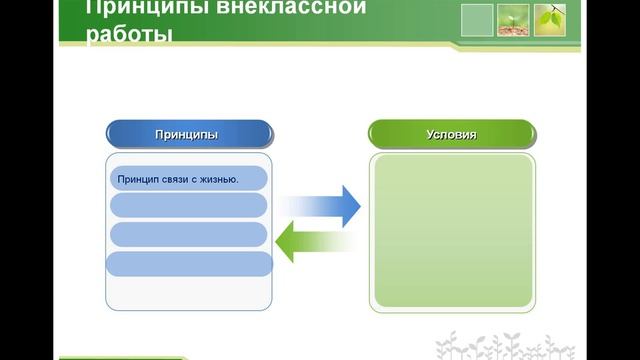 Принципы внеклассной работы

Принципы

Принцип связи с жизнью.

Условия